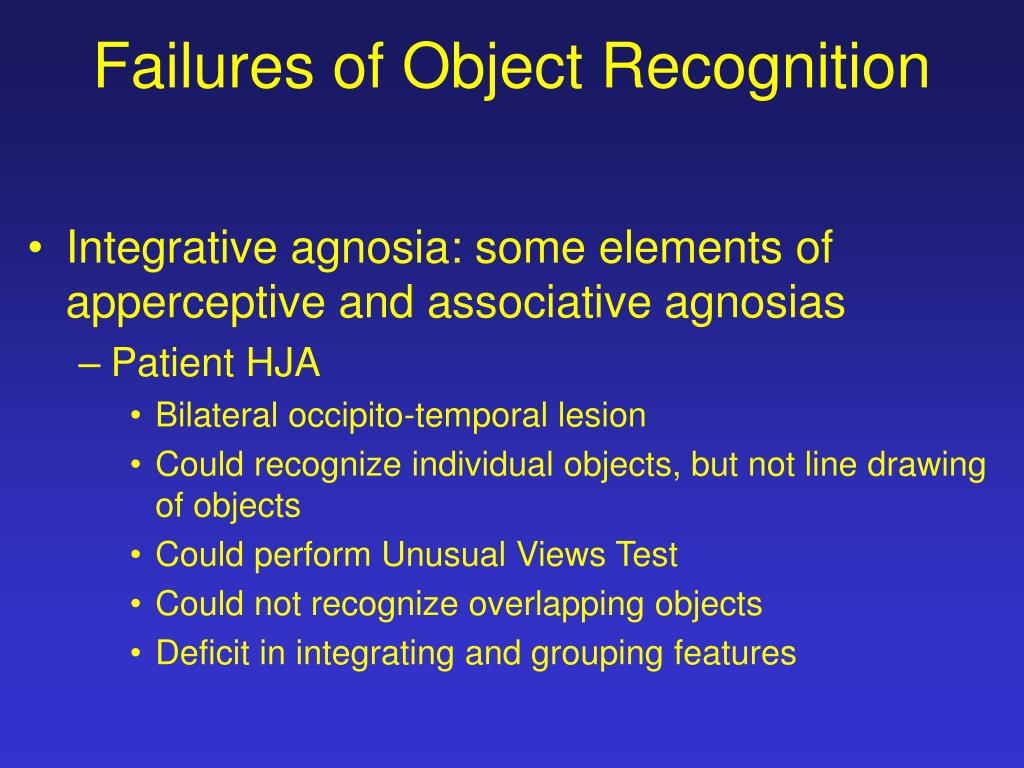 Failures of Object Recognition

• Integrative agnosia: some elements of apperceptive and associative agnosias
– Patient HJA
• Bilateral occipito-temporal lesion
• Could recognize individual objects, but not line drawing of objects
• Could perform Unusual Views Test
• Could not recognize overlapping objects
• Deficit in integrating and grouping features